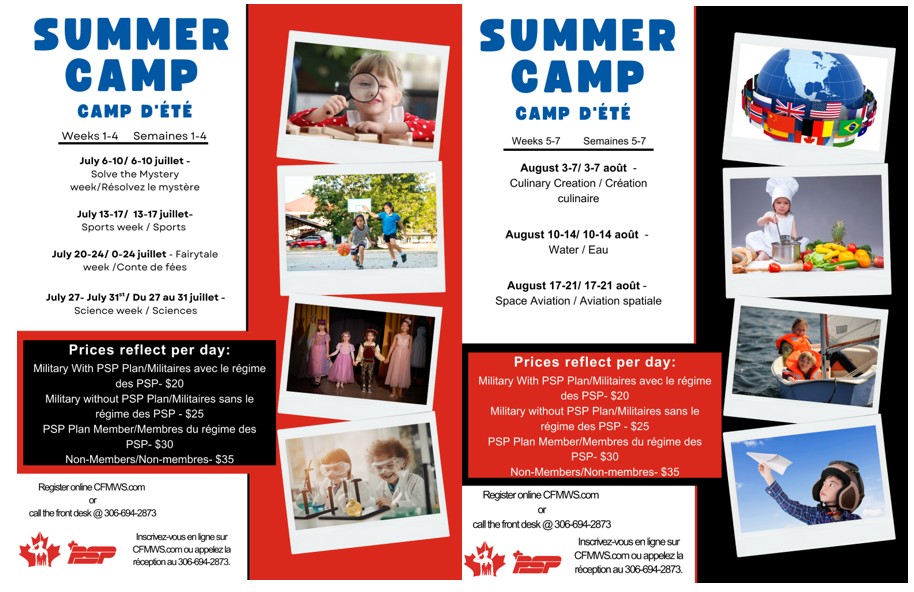 SUMMER CAMP
CAMP D'ÉTÉ

Weeks 1-4 Semaines 1-4

July 6-10/ 6-10 juillet - Solve the Mystery week/Résolvez le mystère

July 13-17/ 13-17 juillet- Sports week / Sports

July 20-24/ 0-24 juillet - Fairytale week /Conte de fées

July 27- July 31$^{st}$/ Du 27 au 31 juillet - Science week / Sciences

Prices reflect per day:
Military With PSP Plan/Militaires avec le régime des PSP- $20
Military without PSP Plan/Militaires sans le régime des PSP - $25
PSP Plan Member/Membres du régime des PSP- $30
Non-Members/Non-membres- $35

Register online CFMWS.com
or
call the front desk @ 306-694-2873

Inscrivez-vous en ligne sur CFMWS.com ou appelez la réception au 306-694-2873.

PSP

SUMMER CAMP
CAMP D'ÉTÉ

Weeks 5-7 Semaines 5-7

August 3-7/ 3-7 août - Culinary Creation / Création culinaire

August 10-14/ 10-14 août - Water / Eau

August 17-21/ 17-21 août - Space Aviation / Aviation spatiale

Prices reflect per day:
Military With PSP Plan/Militaires avec le régime des PSP- $20
Military without PSP Plan/Militaires sans le régime des PSP - $25
PSP Plan Member/Membres du régime des PSP- $30
Non-Members/Non-membres- $35

Register online CFMWS.com
or
call the front desk @ 306-694-2873

Inscrivez-vous en ligne sur CFMWS.com ou appelez la réception au 306-694-2873.

PSP